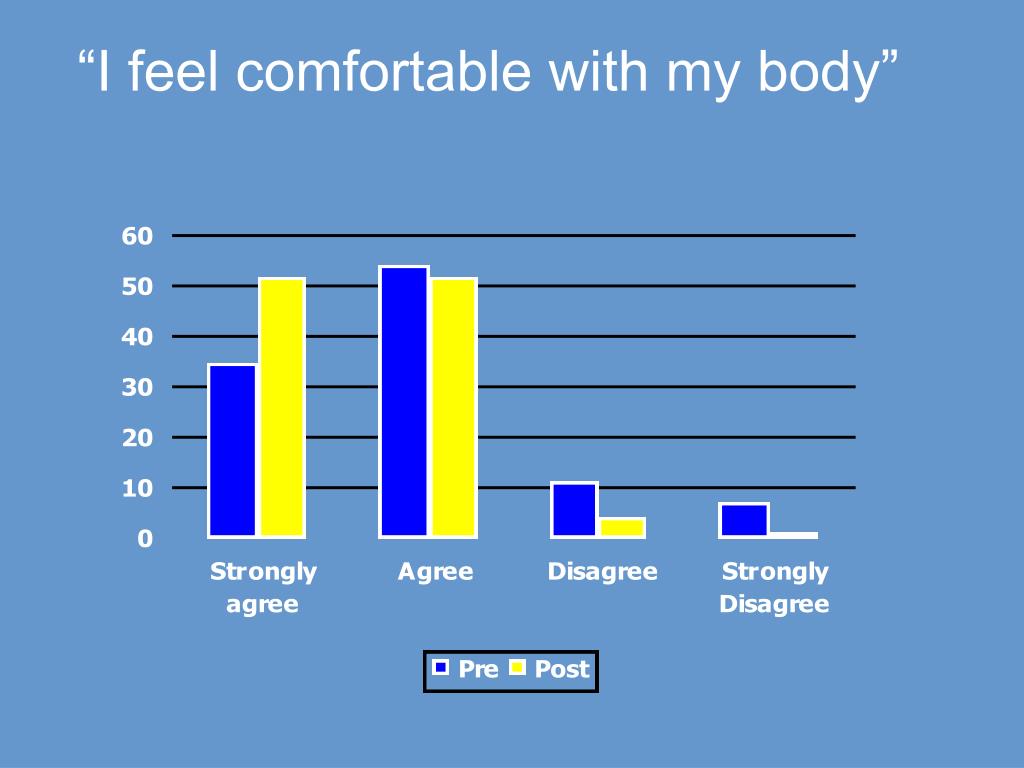 “I feel comfortable with my body”

60
50
40
30
20
10
0

Strongly agree
Agree
Disagree
Strongly Disagree

Pre
Post